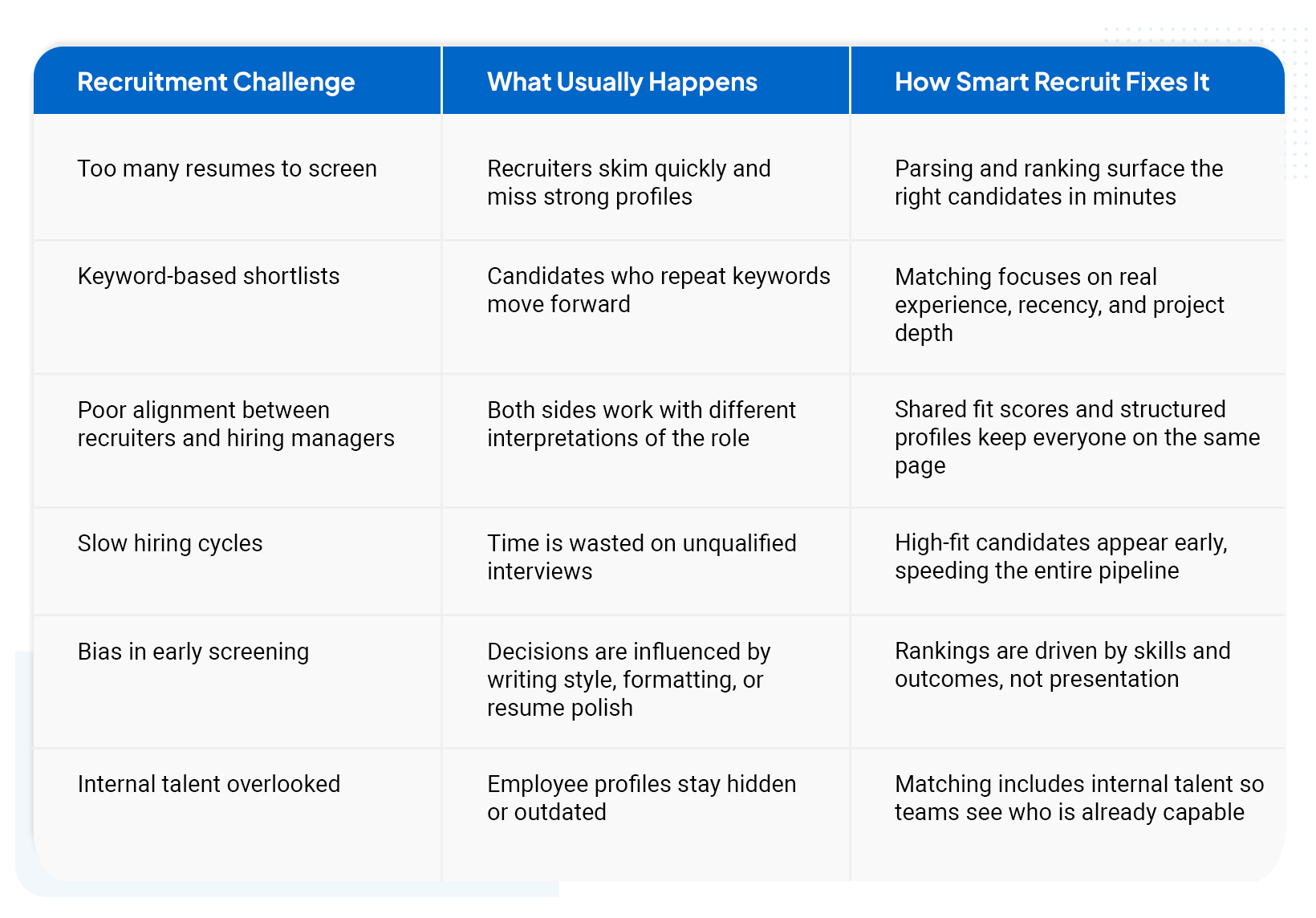 | Recruitment Challenge | What Usually Happens | How Smart Recruit Fixes It |
|---|---|---|
| Too many resumes to screen | Recruiters skim quickly and miss strong profiles | Parsing and ranking surface the right candidates in minutes |
| Keyword-based shortlists | Candidates who repeat keywords move forward | Matching focuses on real experience, recency, and project depth |
| Poor alignment between recruiters and hiring managers | Both sides work with different interpretations of the role | Shared fit scores and structured profiles keep everyone on the same page |
| Slow hiring cycles | Time is wasted on unqualified interviews | High-fit candidates appear early, speeding the entire pipeline |
| Bias in early screening | Decisions are influenced by writing style, formatting, or resume polish | Rankings are driven by skills and outcomes, not presentation |
| Internal talent overlooked | Employee profiles stay hidden or outdated | Matching includes internal talent so teams see who is already capable |